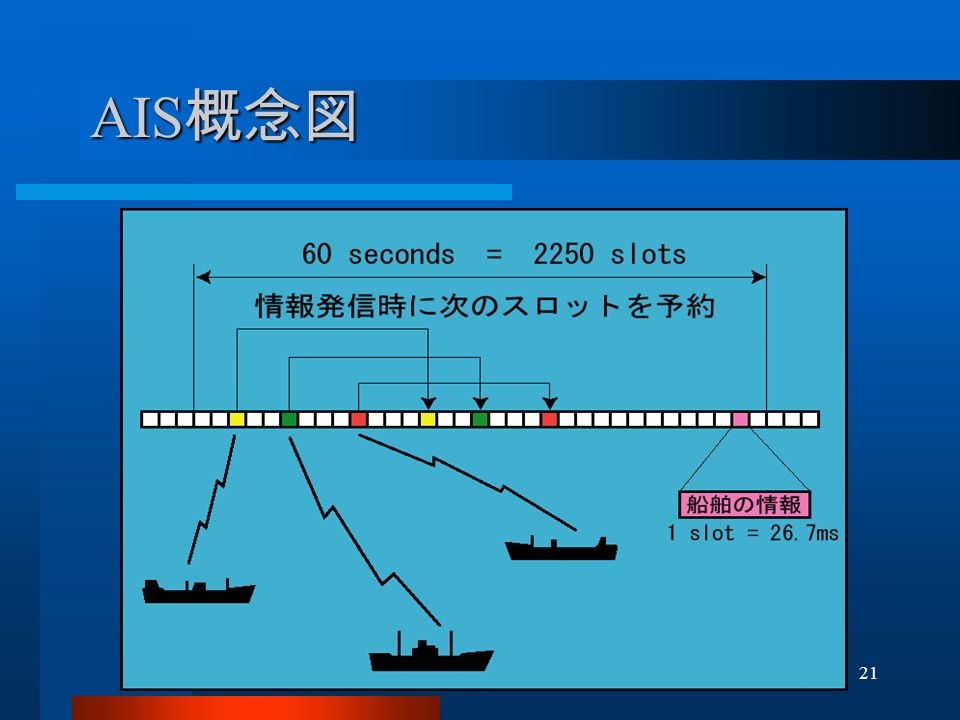 AIS概念図

60 seconds = 2250 slots

情報発信時に次のスロットを予約

船舶の情報

1 slot = 26.7ms

21